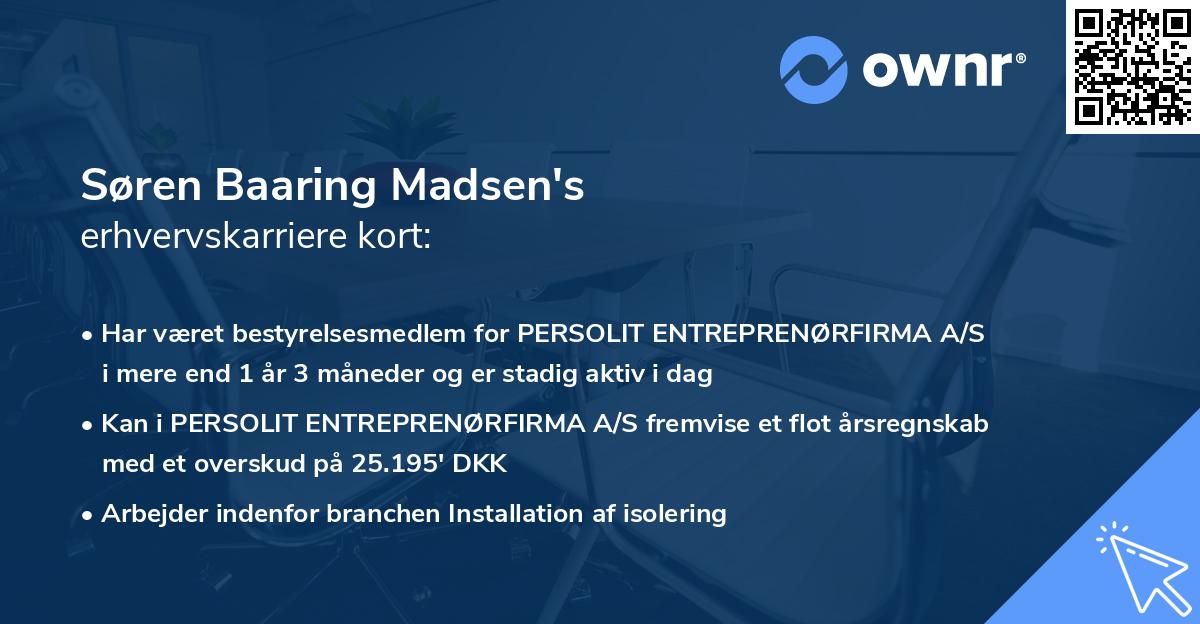 ownr®

Søren Baaring Madsen's
erhvervskarriere kort:

• Har været bestyrelsesmedlem for PERSOLIT ENTREPRENØRFIRMA A/S i mere end 1 år 3 måneder og er stadig aktiv i dag

• Kan i PERSOLIT ENTREPRENØRFIRMA A/S fremvise et flot årsregnskab med et overskud på 25.195' DKK

• Arbejder indenfor branchen Installation af isolering